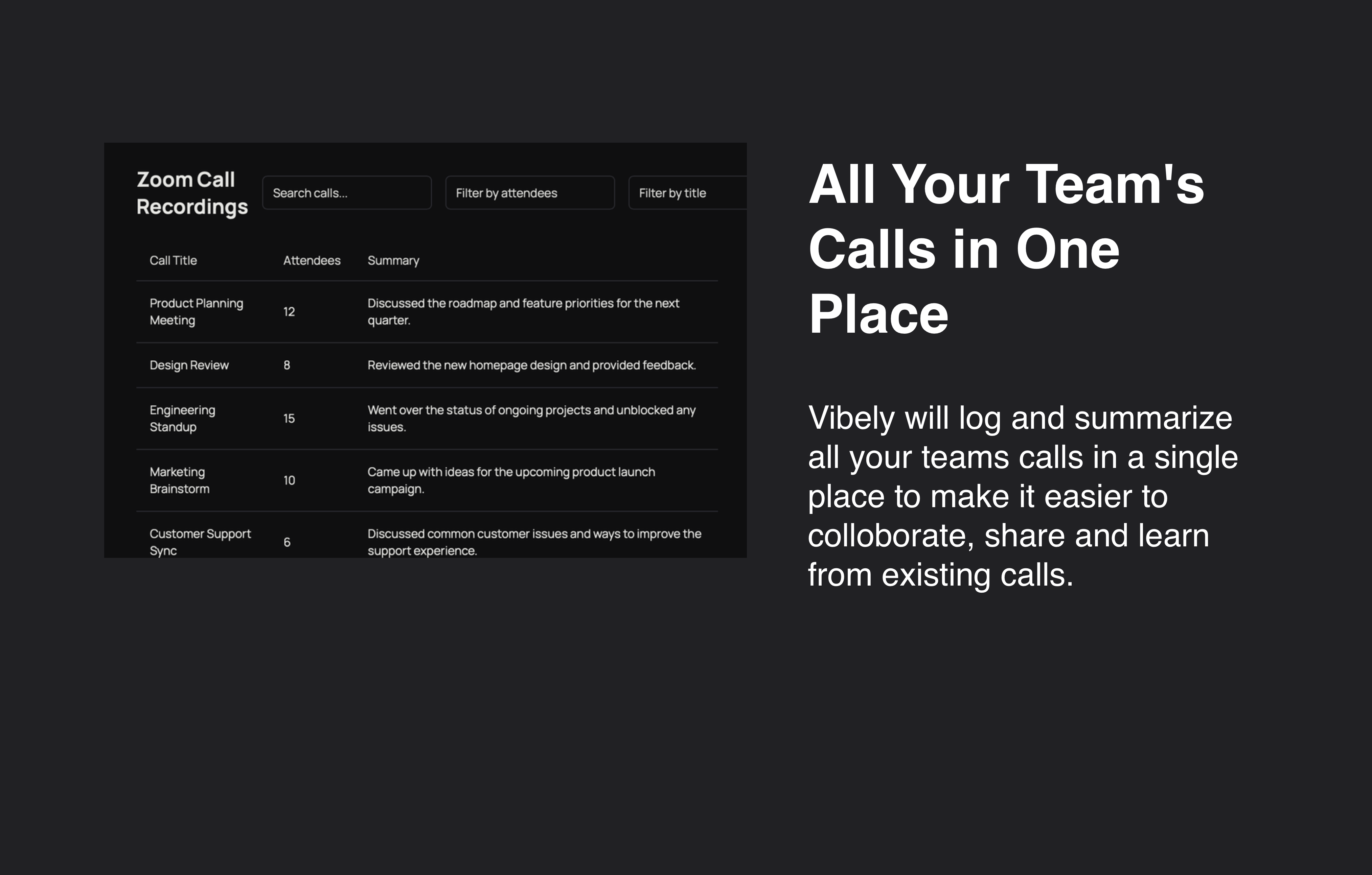 Zoom Call Recordings

Search calls...

Filter by attendees

Filter by title

| Call Title | Attendees | Summary |
|---|---|---|
| Product Planning Meeting | 12 | Discussed the roadmap and feature priorities for the next quarter. |
| Design Review | 8 | Reviewed the new homepage design and provided feedback. |
| Engineering Standup | 15 | Went over the status of ongoing projects and unblocked any issues. |
| Marketing Brainstorm | 10 | Came up with ideas for the upcoming product launch campaign. |
| Customer Support Sync | 6 | Discussed common customer issues and ways to improve the support experience. |

All Your Team's Calls in One Place

Vibely will log and summarize all your teams calls in a single place to make it easier to colloborate, share and learn from existing calls.